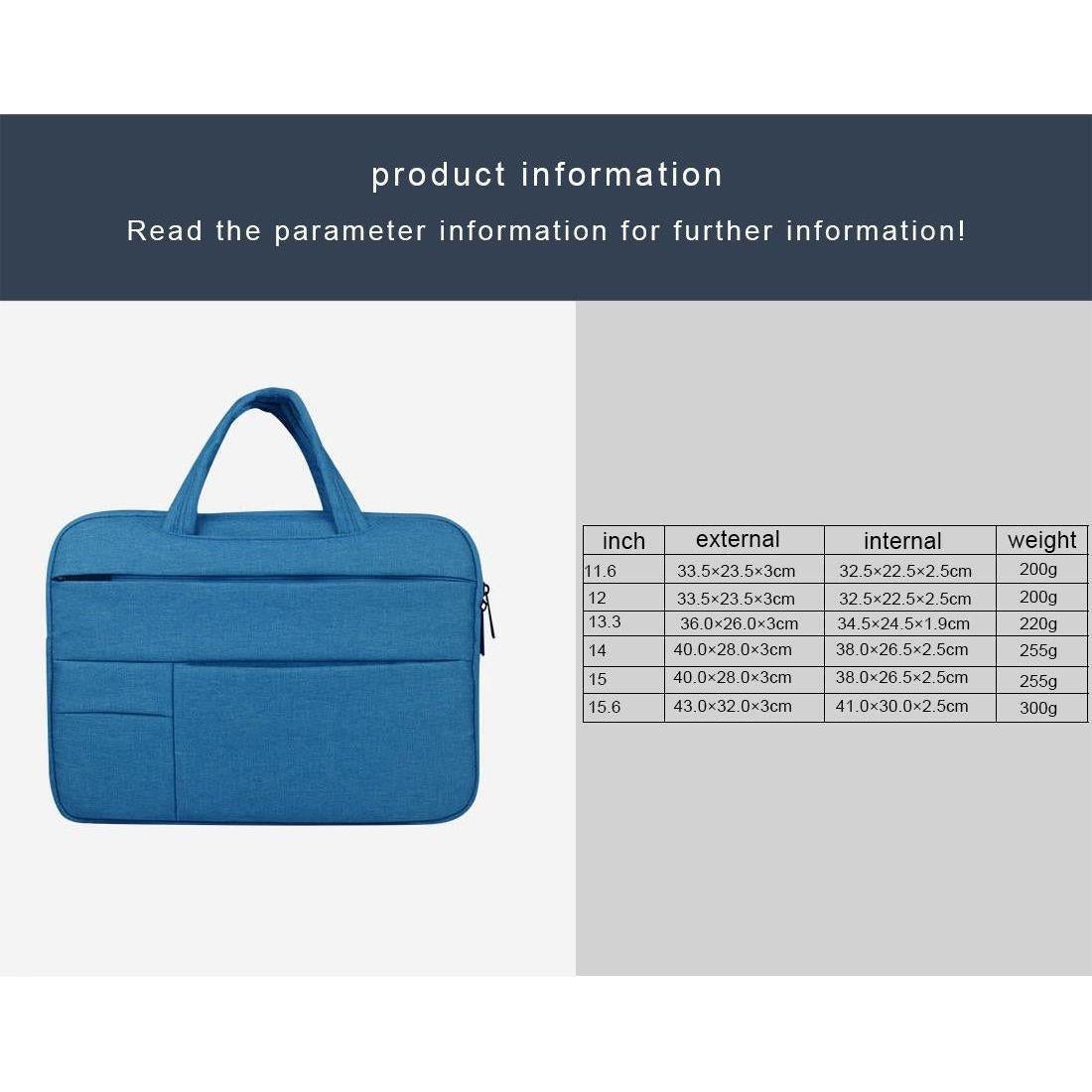 product information

Read the parameter information for further information!

| inch | external | internal | weight |
|---|---|---|---|
| 11.6 | 33.5×23.5×3cm | 32.5×22.5×2.5cm | 200g |
| 12 | 33.5×23.5×3cm | 32.5×22.5×2.5cm | 200g |
| 13.3 | 36.0×26.0×3cm | 34.5×24.5×1.9cm | 220g |
| 14 | 40.0×28.0×3cm | 38.0×26.5×2.5cm | 255g |
| 15 | 40.0×28.0×3cm | 38.0×26.5×2.5cm | 255g |
| 15.6 | 43.0×32.0×3cm | 41.0×30.0×2.5cm | 300g |